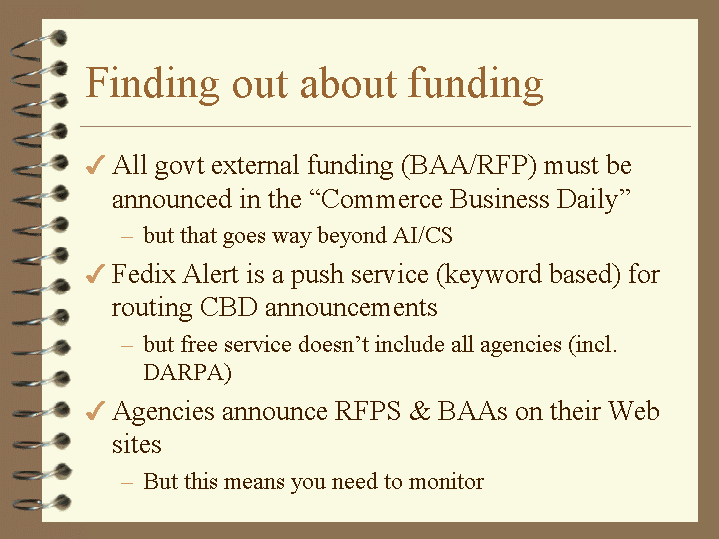 Finding out about funding

✓ All govt external funding (BAA/RFP) must be announced in the “Commerce Business Daily”

– but that goes way beyond AI/CS

✓ Fedix Alert is a push service (keyword based) for routing CBD announcements

– but free service doesn’t include all agencies (incl. DARPA)

✓ Agencies announce RFPS & BAAs on their Web sites

– But this means you need to monitor